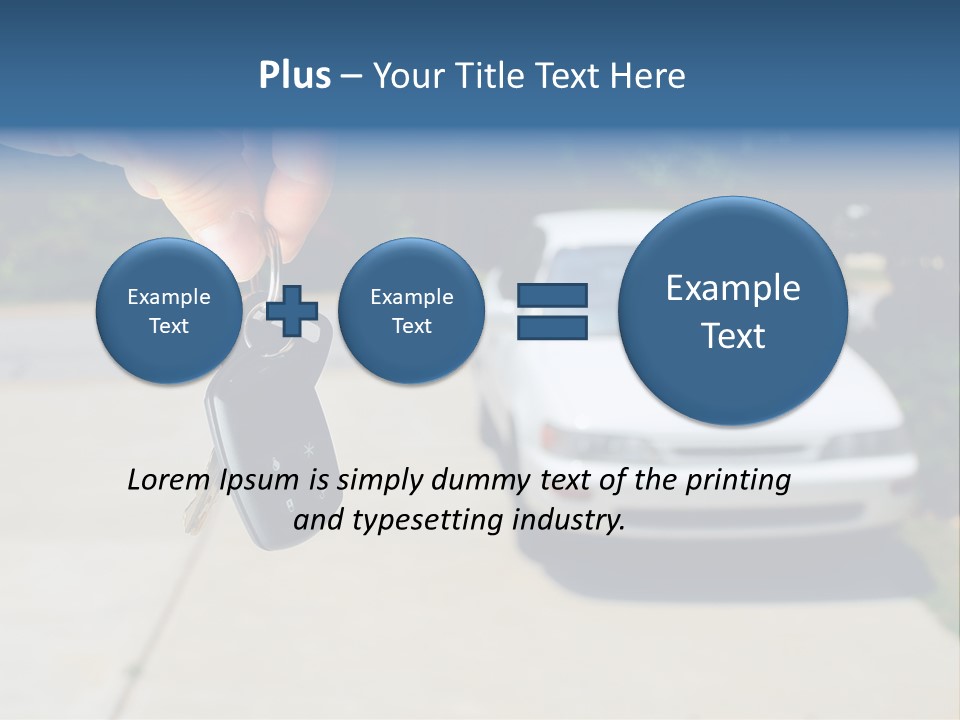 Plus – Your Title Text Here

Example Text

Example Text

Example Text

Lorem Ipsum is simply dummy text of the printing and typesetting industry.